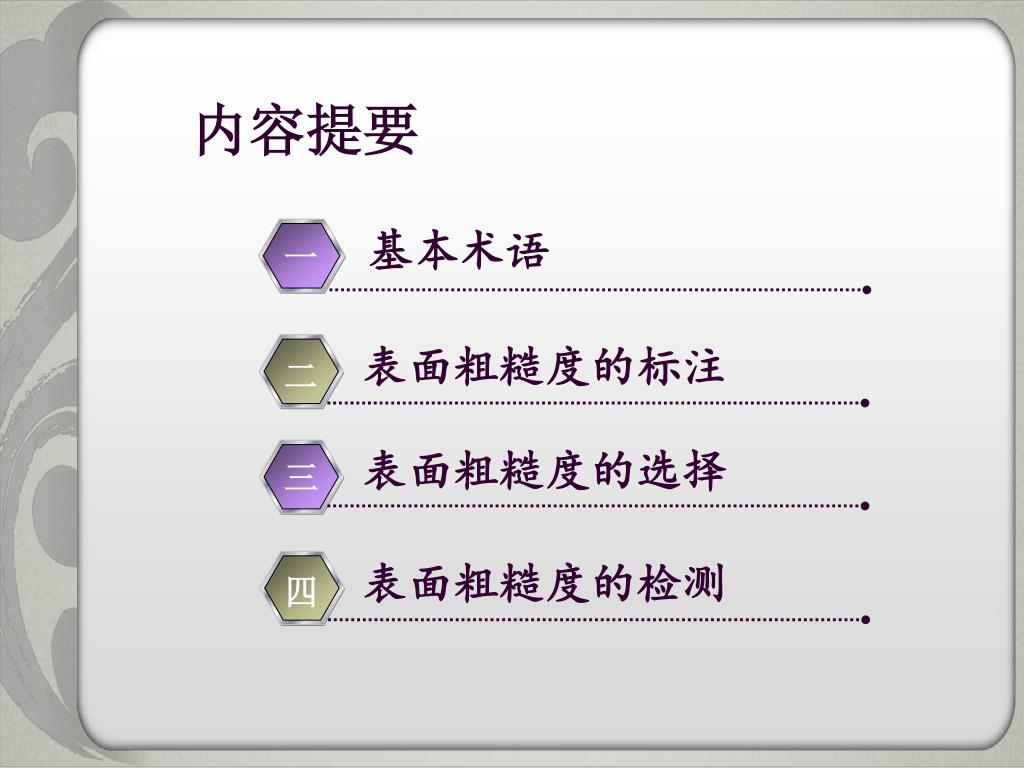 内容提要

一 基本术语

二 表面粗糙度的标注

三 表面粗糙度的选择

四 表面粗糙度的检测